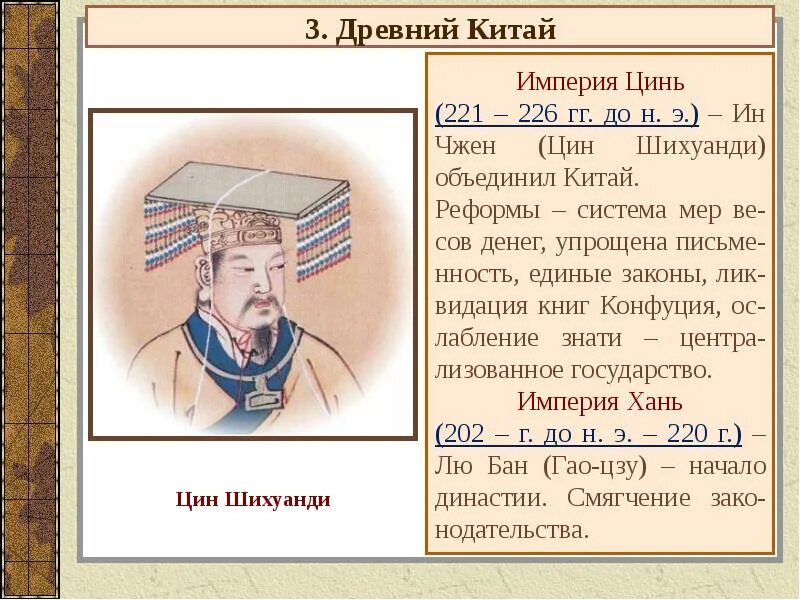 3. Древний Китай

Цин Шихуанди

Империя Цинь

(221 – 226 гг. до н. э.) – Ин Чжен (Цин Шихуанди) объединил Китай.

Реформы – система мер весов денег, упрощена письменность, единые законы, ликвидация книг Конфуция, ослабление знати – централизованное государство.

Империя Хань

(202 – г. до н. э. – 220 г.) – Лю Бан (Гао-цзу) – начало династии. Смягчение законодательства.